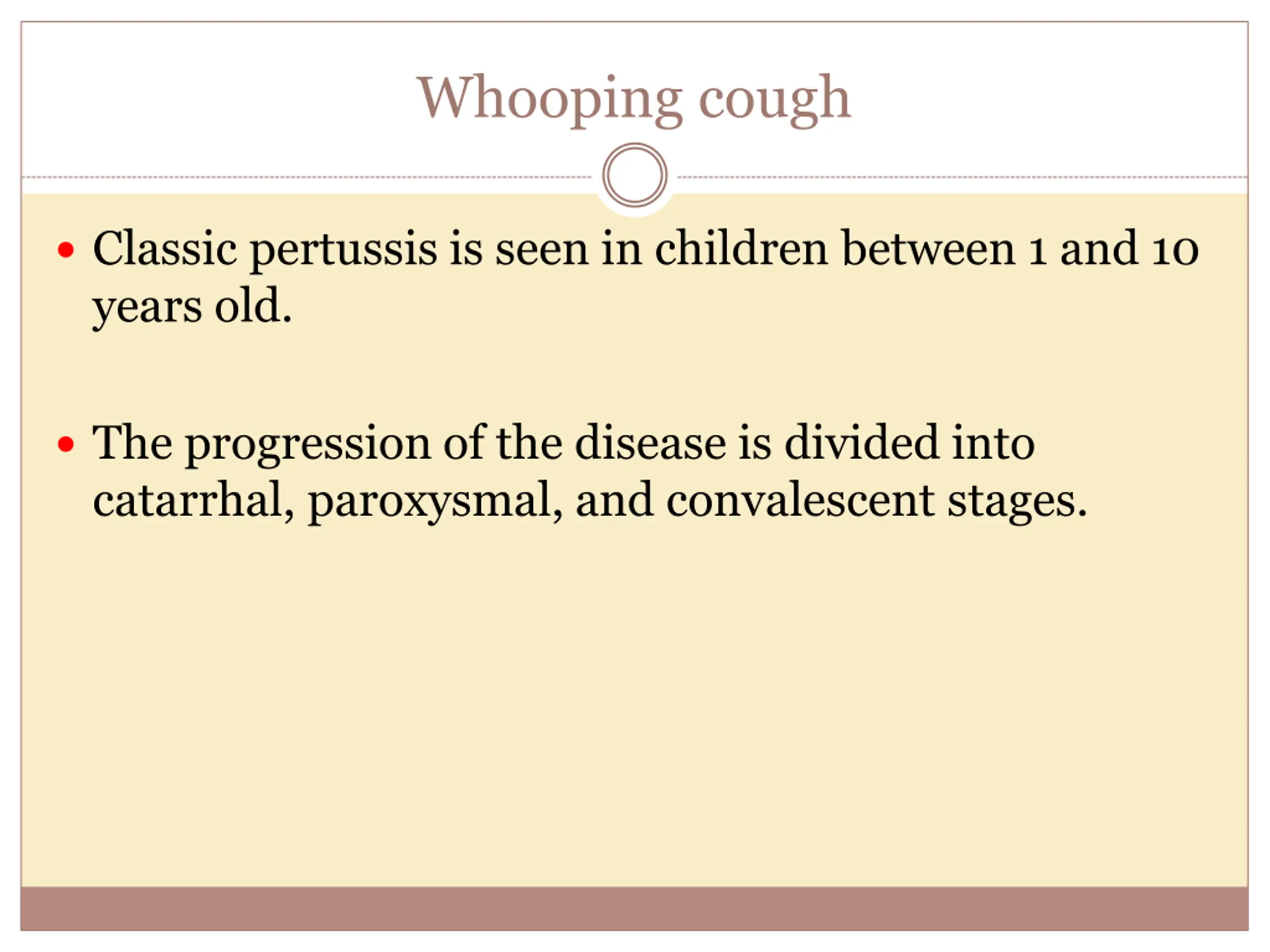 Whooping cough

• Classic pertussis is seen in children between 1 and 10 years old.

• The progression of the disease is divided into catarrhal, paroxysmal, and convalescent stages.